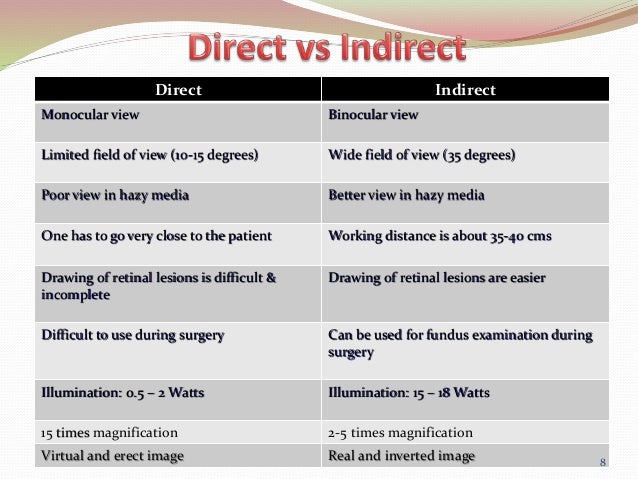 Direct vs Indirect

| Direct | Indirect |
|---|---|
| Monocular view | Binocular view |
| Limited field of view (10-15 degrees) | Wide field of view (35 degrees) |
| Poor view in hazy media | Better view in hazy media |
| One has to go very close to the patient | Working distance is about 35-40 cms |
| Drawing of retinal lesions is difficult & incomplete | Drawing of retinal lesions are easier |
| Difficult to use during surgery | Can be used for fundus examination during surgery |
| Illumination: 0.5 – 2 Watts | Illumination: 15 – 18 Watts |
| 15 times magnification | 2-5 times magnification |
| Virtual and erect image | Real and inverted image |

8